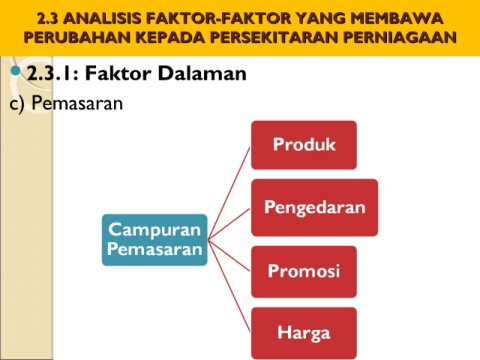 2.3 ANALISIS FAKTOR-FAKTOR YANG MEMBAWA PERUBAHAN KEPADA PERSEKITARAN PERNIAGAAN

2.3.1: Faktor Dalaman

c) Pemasaran

Campuran Pemasaran

Produk

Pengedaran

Promosi

Harga